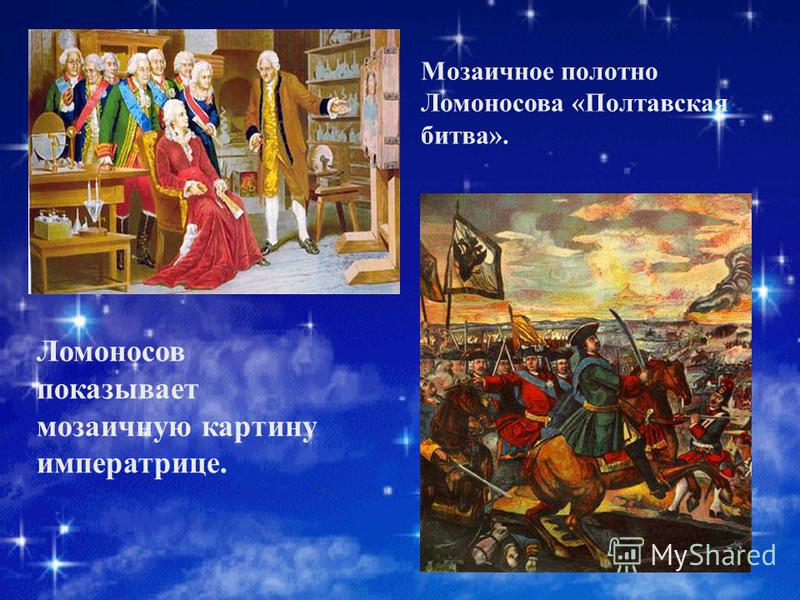 Мозаичное полотно Ломоносова «Полтавская битва».

Ломоносов показывает мозаичную картину императрице.

MyShared